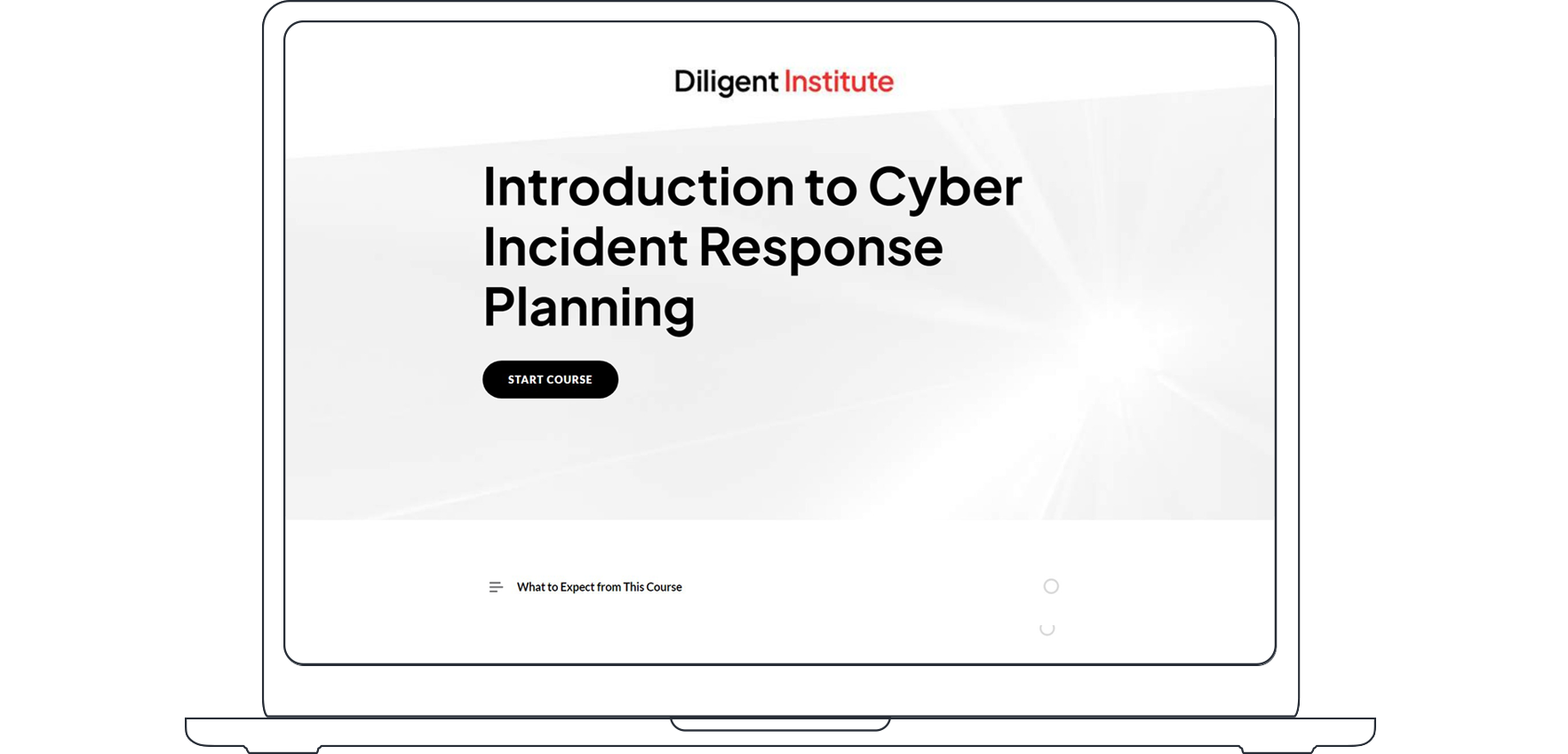 Diligent Institute

Introduction to Cyber Incident Response Planning

START COURSE

What to Expect from This Course